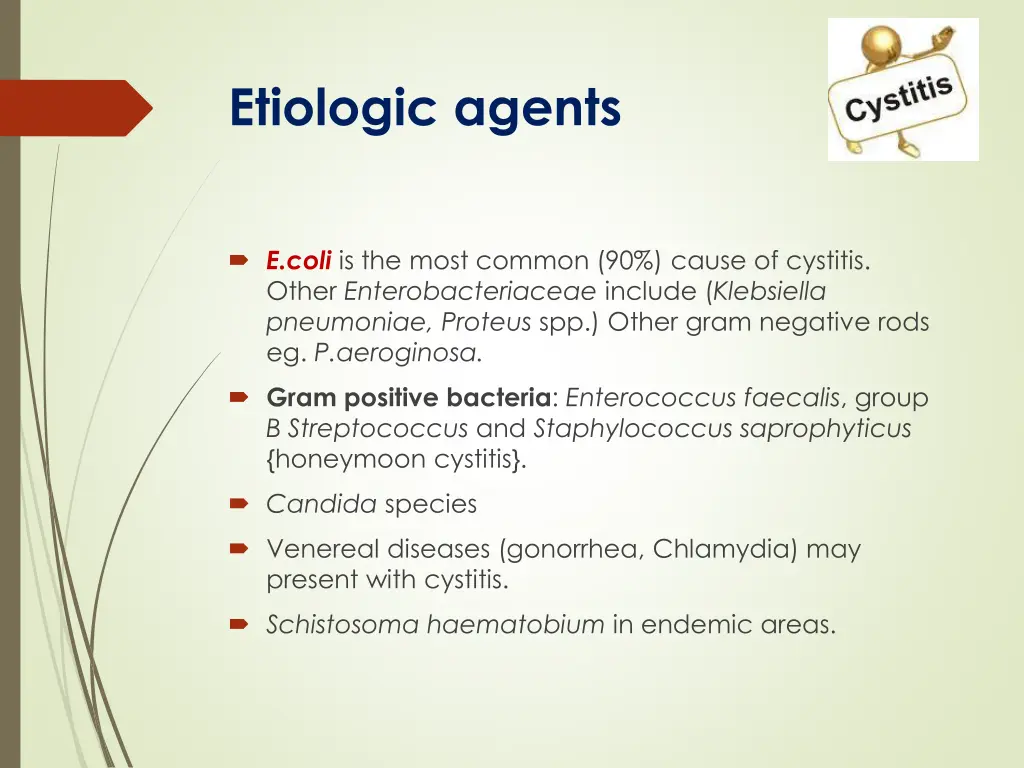 Etiologic agents

Cystitis

E.coli is the most common (90%) cause of cystitis. Other Enterobacteriaceae include (Klebsiella pneumoniae, Proteus spp.) Other gram negative rods eg. P.aeroginosa.

Gram positive bacteria: Enterococcus faecalis, group B Streptococcus and Staphylococcus saprophyticus {honeymoon cystitis}.

Candida species

Venereal diseases (gonorrhea, Chlamydia) may present with cystitis.

Schistosoma haematobium in endemic areas.